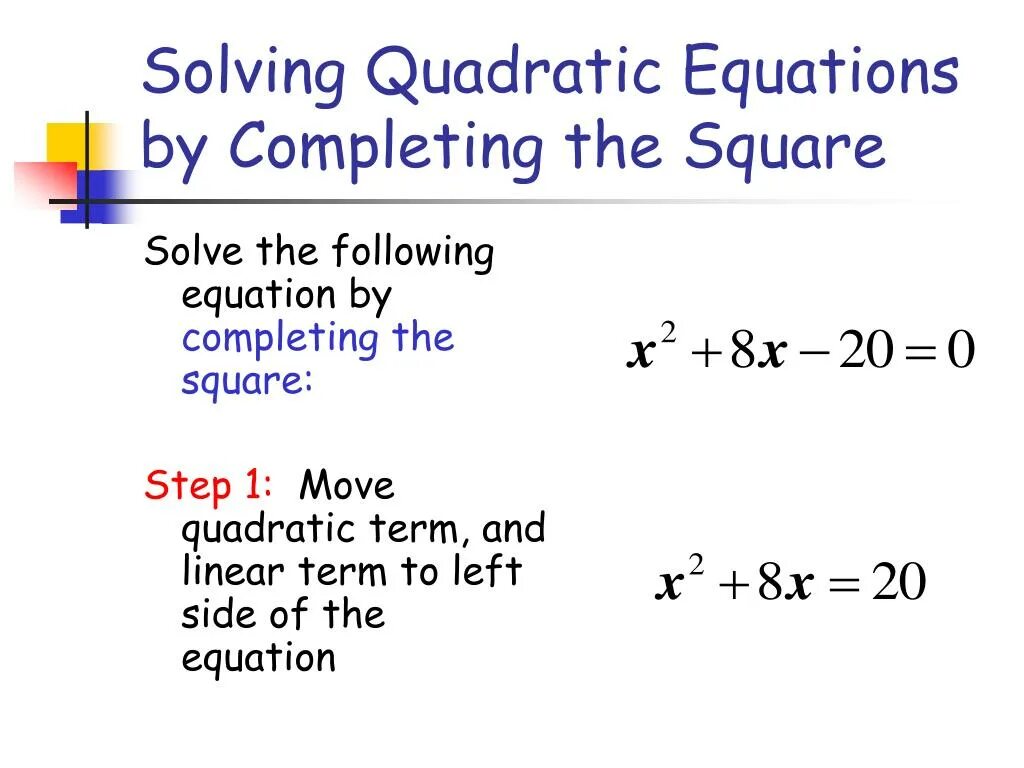 Solving Quadratic Equations by Completing the Square

Solve the following equation by completing the square:

$x^2 + 8x - 20 = 0$

Step 1: Move quadratic term, and linear term to left side of the equation

$x^2 + 8x = 20$